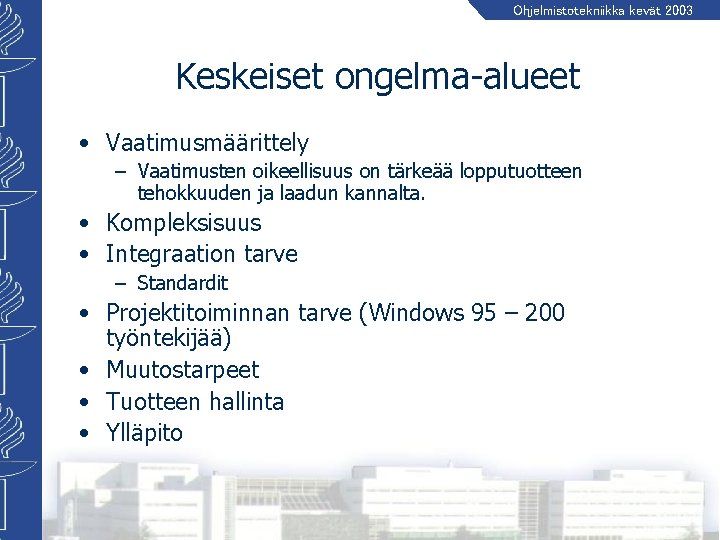 Ohjelmistotekniikka kevät 2003

Keskeiset ongelma-alueet

• Vaatimusmäärittely
  – Vaatimusten oikeellisuus on tärkeää lopputuotteen tehokkuuden ja laadun kannalta.
• Kompleksisuus
• Integraation tarve
  – Standardit
• Projektitoiminnan tarve (Windows 95 – 200 työntekijää)
• Muutostarpeet
• Tuotteen hallinta
• Ylläpito